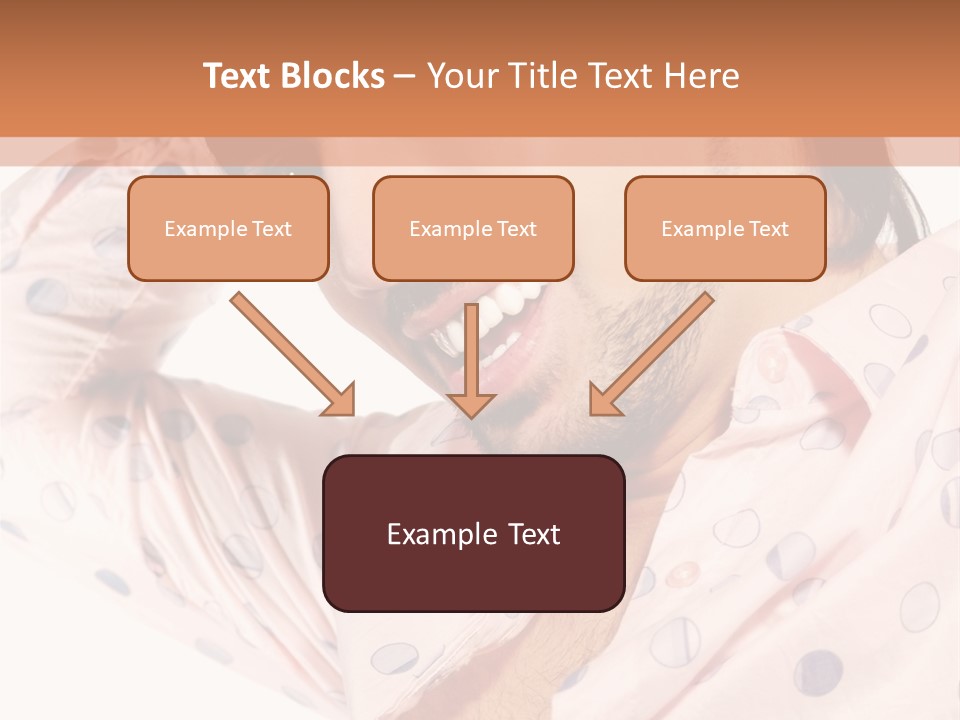 Text Blocks – Your Title Text Here

Example Text

Example Text

Example Text

Example Text